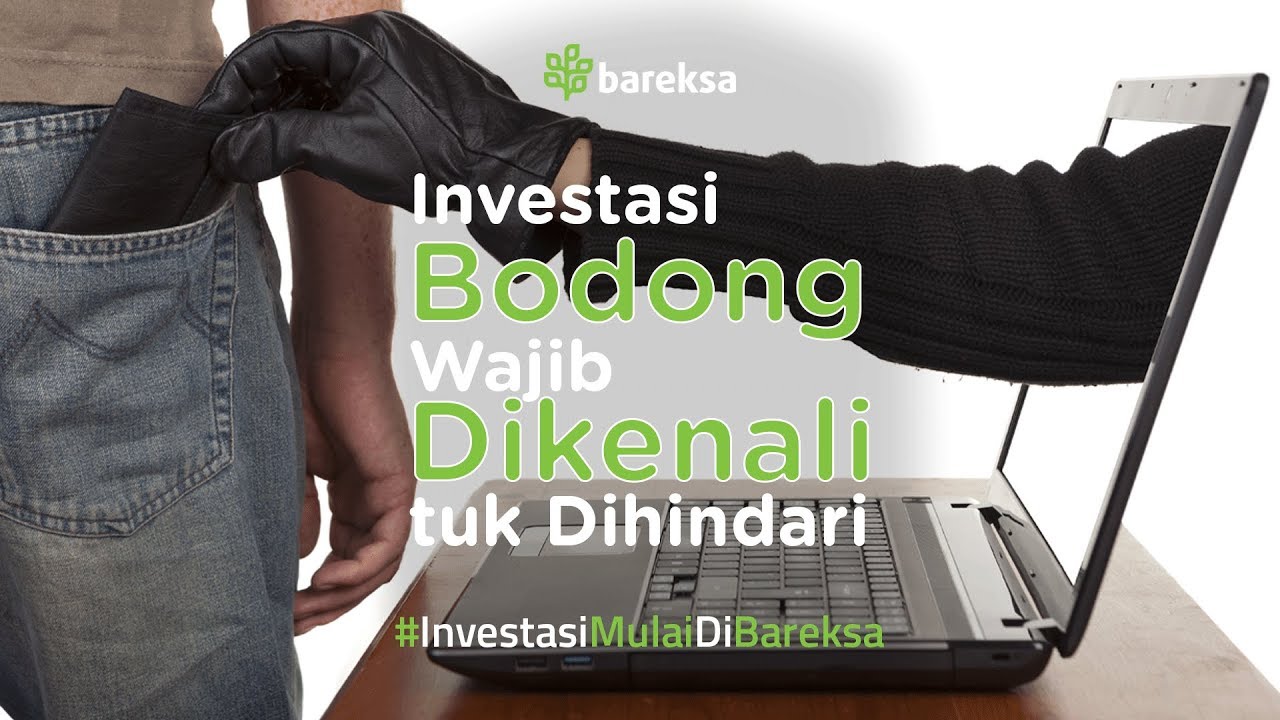 bareksa

Investasi Bodong Wajib Dikenali tuk Dihindari

#InvestasiMulaiDiBareksa